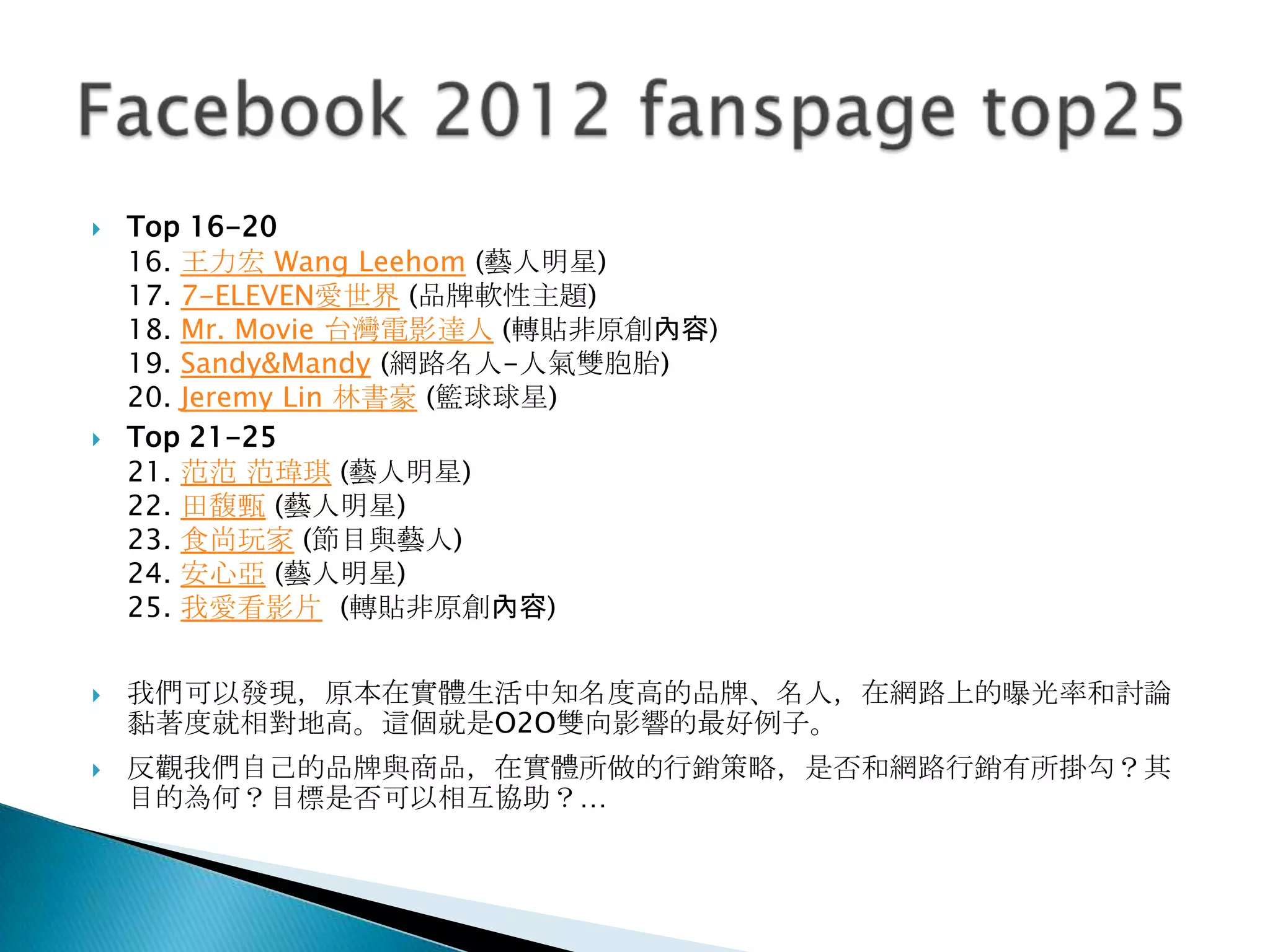 Facebook 2012 fanspage top25

Top 16-20
16. 王力宏 Wang Leehom (藝人明星)
17. 7-ELEVEN愛世界 (品牌軟性主題)
18. Mr. Movie 台灣電影達人 (轉貼非原創內容)
19. Sandy&Mandy (網路名人-人氣雙胞胎)
20. Jeremy Lin 林書豪 (籃球球星)

Top 21-25
21. 范范 范瑋琪 (藝人明星)
22. 田馥甄 (藝人明星)
23. 食尚玩家 (節目與藝人)
24. 安心亞 (藝人明星)
25. 我愛看影片 (轉貼非原創內容)

我們可以發現，原本在實體生活中知名度高的品牌、名人，在網路上的曝光率和討論黏著度就相對地高。這個就是O2O雙向影響的最好例子。

反觀我們自己的品牌與商品，在實體所做的行銷策略，是否和網路行銷有所掛勾？其目的為何？目標是否可以相互協助？…